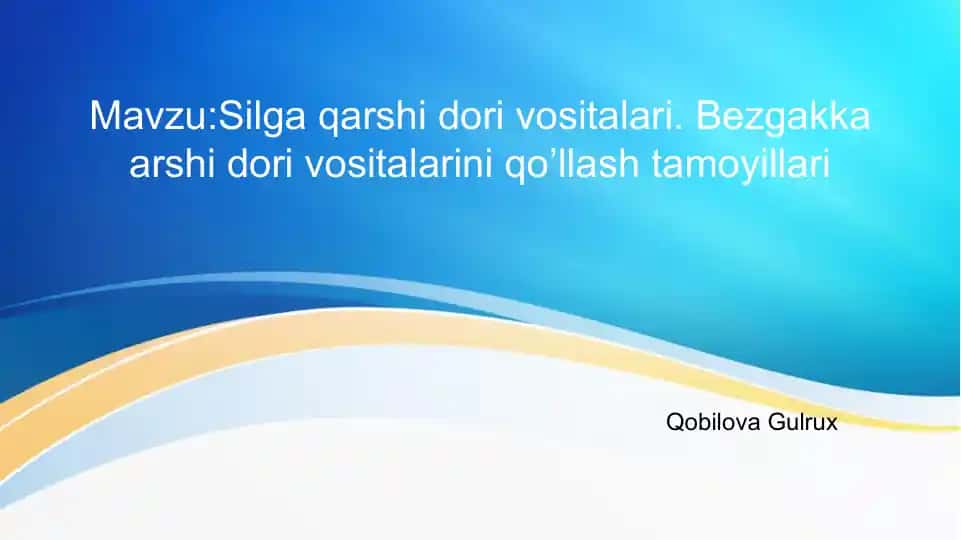 Mavzu:Silga qarshi dori vositalari. Bezgakka arshi dori vositalarini qo’llash tamoyillari

Qobilova Gulrux